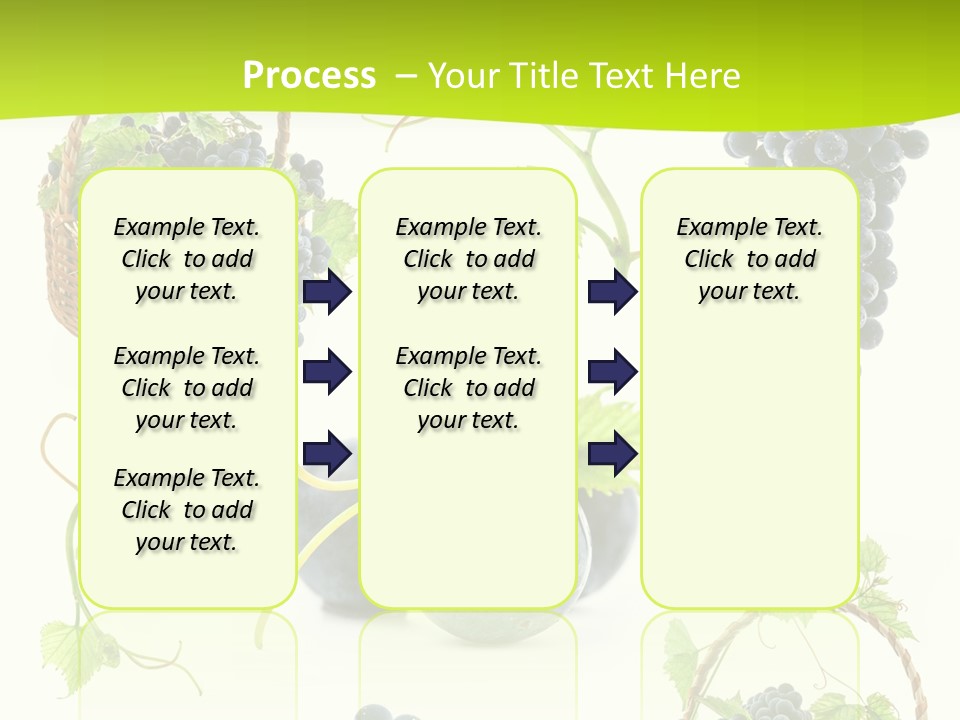 Process – Your Title Text Here

Example Text. Click to add your text.

Example Text. Click to add your text.

Example Text. Click to add your text.

Example Text. Click to add your text.

Example Text. Click to add your text.

Example Text. Click to add your text.